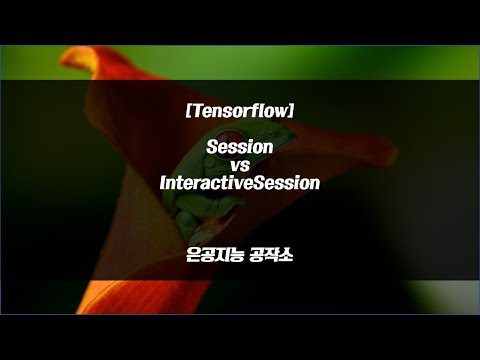 [Tensorflow]

Session
vs
InteractiveSession

은공지능 공작소